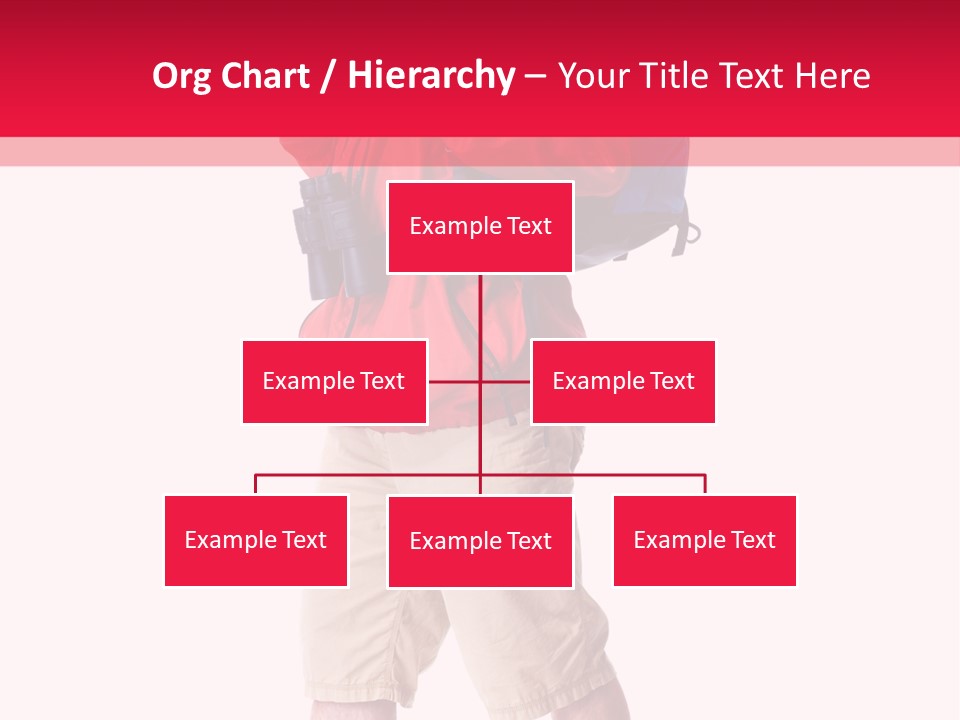 Org Chart / Hierarchy – Your Title Text Here

Example Text

Example Text

Example Text

Example Text

Example Text

Example Text